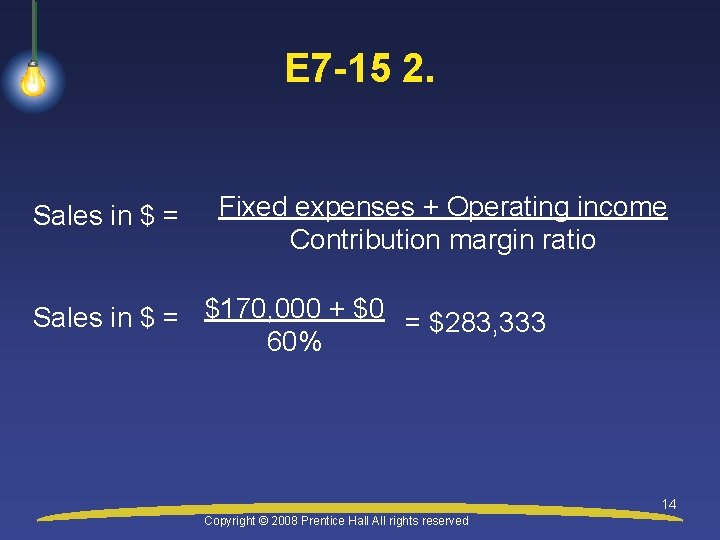 E7-15 2.

Sales in \$ = $\frac{\text{Fixed expenses + Operating income}}{\text{Contribution margin ratio}}$

Sales in \$ = $\frac{\$170,000 + \$0}{60\%}$ = \$283,333

14

Copyright © 2008 Prentice Hall All rights reserved